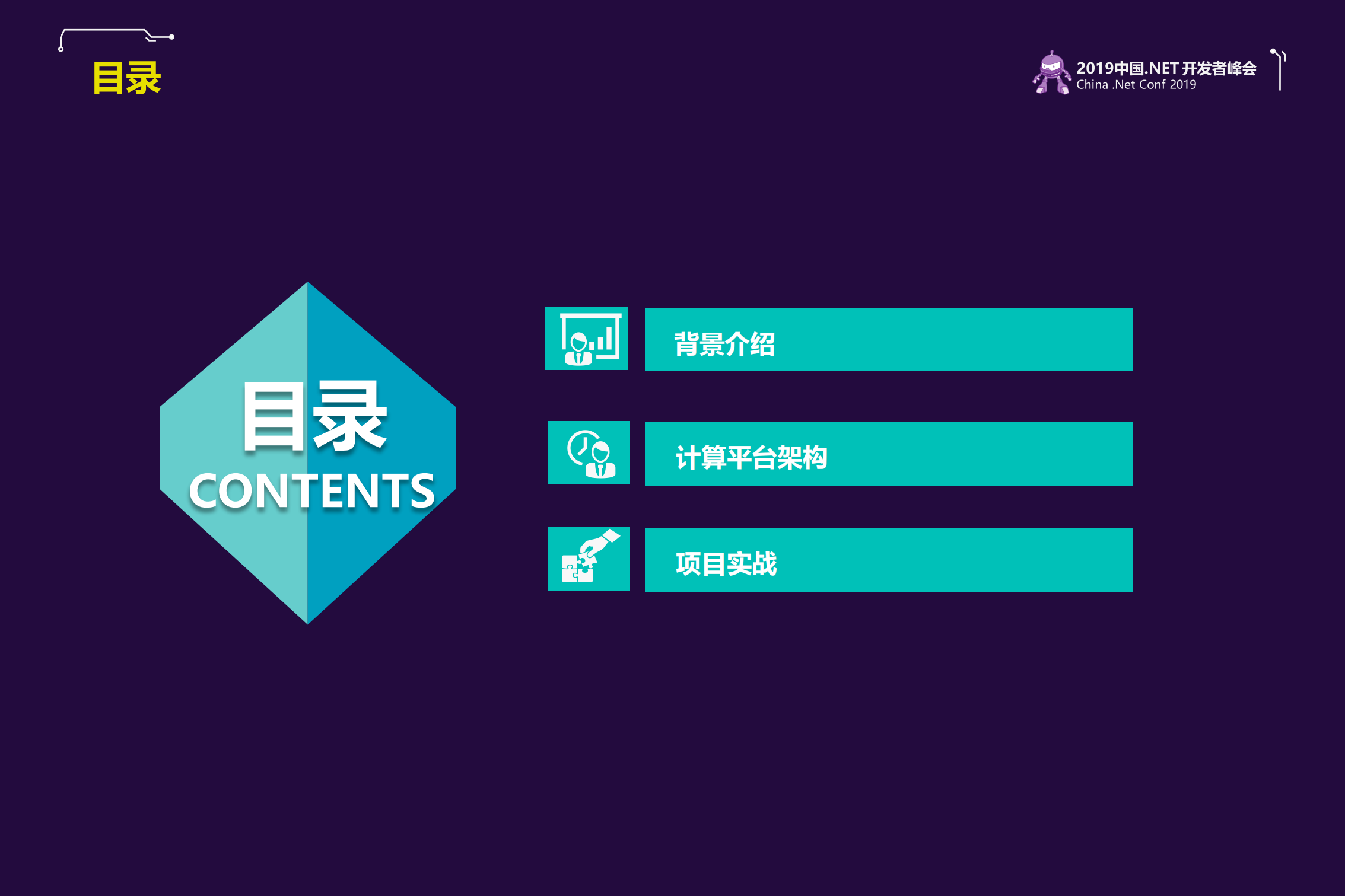 目录

2019中国.NET 开发者峰会
China .Net Conf 2019

目录
CONTENTS

背景介绍

计算平台架构

项目实战